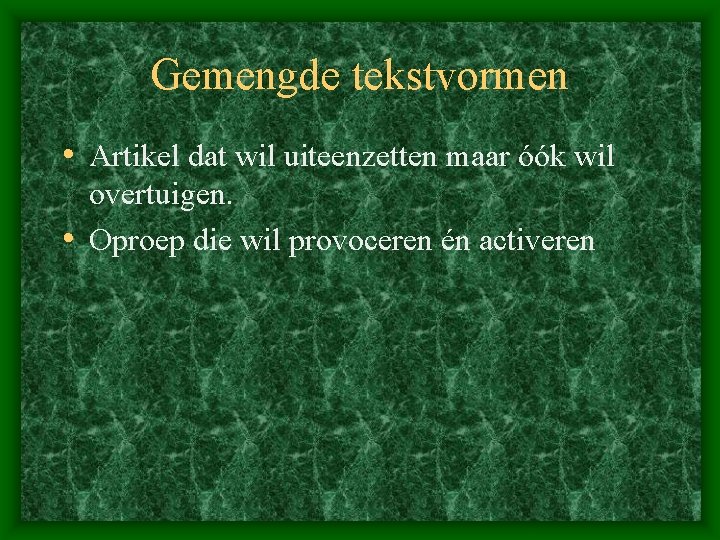 Gemengde tekstvormen

• Artikel dat wil uiteenzetten maar óók wil overtuigen.
• Oproep die wil provoceren én activeren